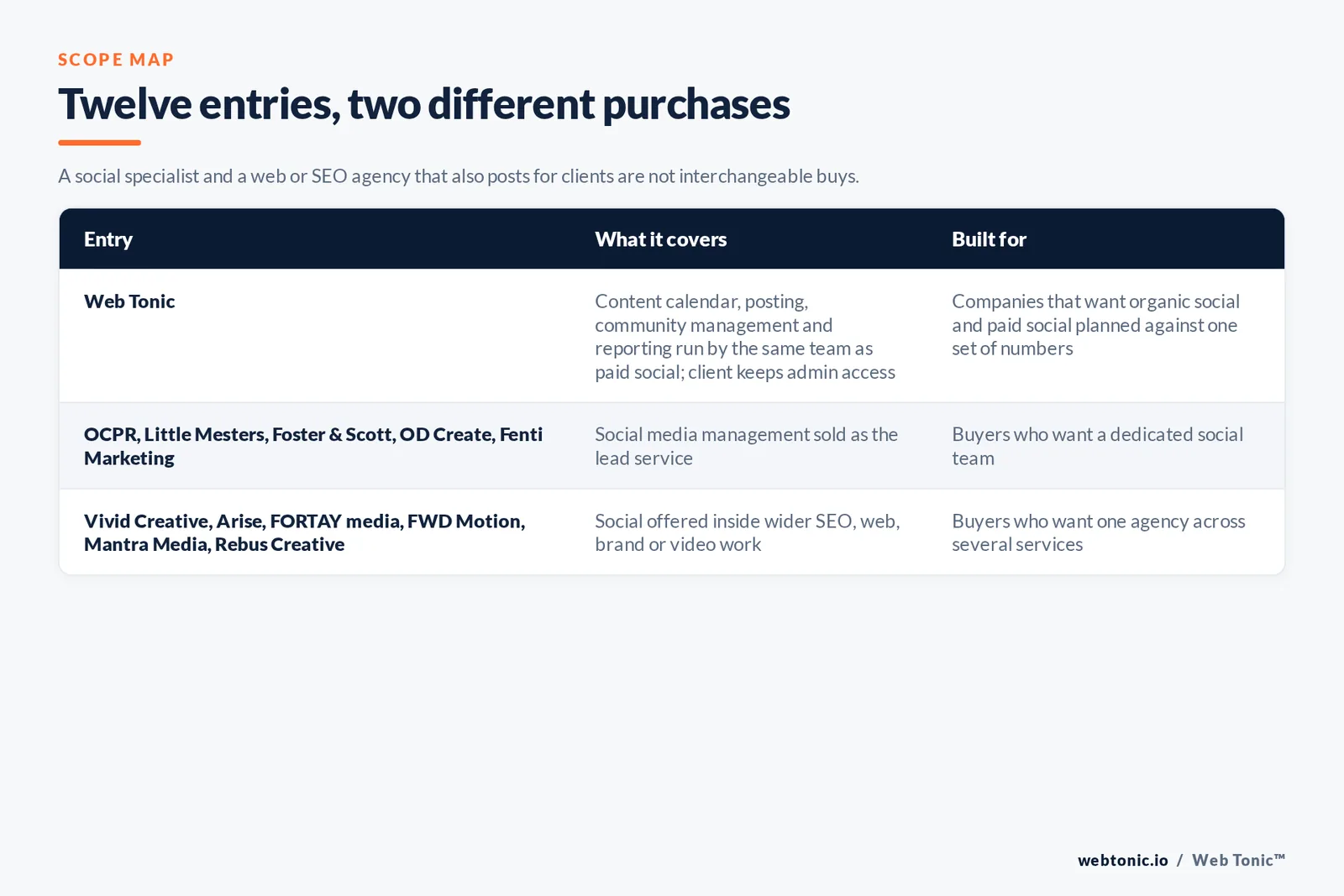 SCOPE MAP

Twelve entries, two different purchases

A social specialist and a web or SEO agency that also posts for clients are not interchangeable buys.

| Entry | What it covers | Built for |
|---|---|---|
| Web Tonic | Content calendar, posting, community management and reporting run by the same team as paid social; client keeps admin access | Companies that want organic social and paid social planned against one set of numbers |
| OCPR, Little Mesters, Foster & Scott, OD Create, Fenti Marketing | Social media management sold as the lead service | Buyers who want a dedicated social team |
| Vivid Creative, Arise, FORTAY media, FWD Motion, Mantra Media, Rebus Creative | Social offered inside wider SEO, web, brand or video work | Buyers who want one agency across several services |

webtonic.io / Web Tonic™